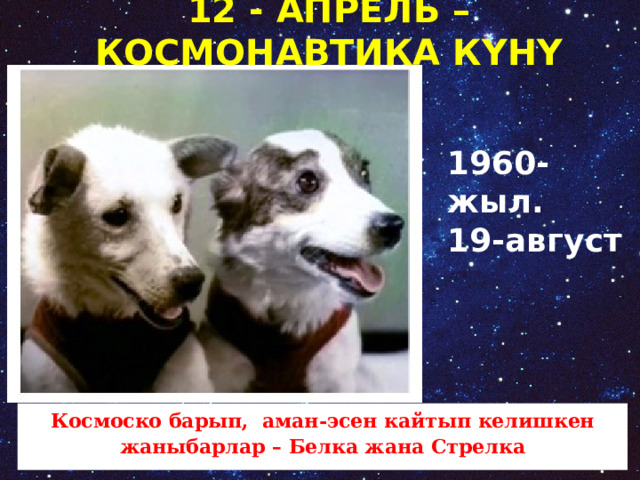 12 - АПРЕЛЬ – КОСМОНАВТИКА КҮНҮ

1960-жыл. 19-август

Космоско барып, аман-эсен кайтып келишкен жаныбарлар – Белка жана Стрелка